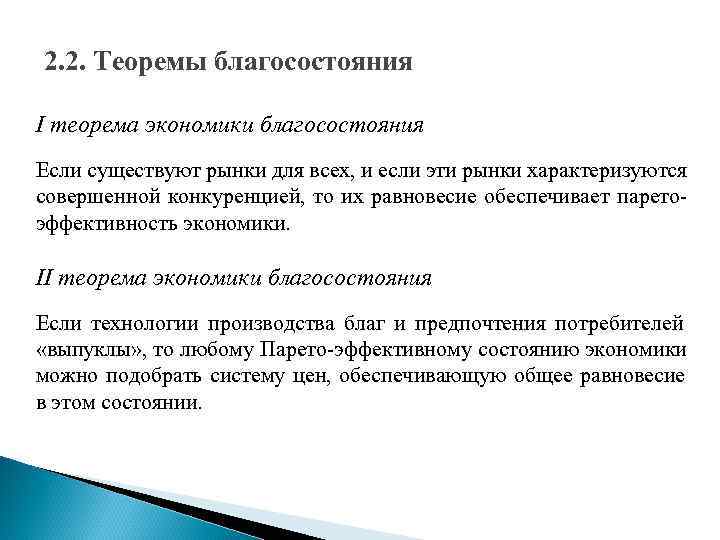 2.2. Теоремы благосостояния

I теорема экономики благосостояния

Если существуют рынки для всех, и если эти рынки характеризуются совершенной конкуренцией, то их равновесие обеспечивает парето-эффективность экономики.

II теорема экономики благосостояния

Если технологии производства благ и предпочтения потребителей «выпуклы», то любому Парето-эффективному состоянию экономики можно подобрать систему цен, обеспечивающую общее равновесие в этом состоянии.